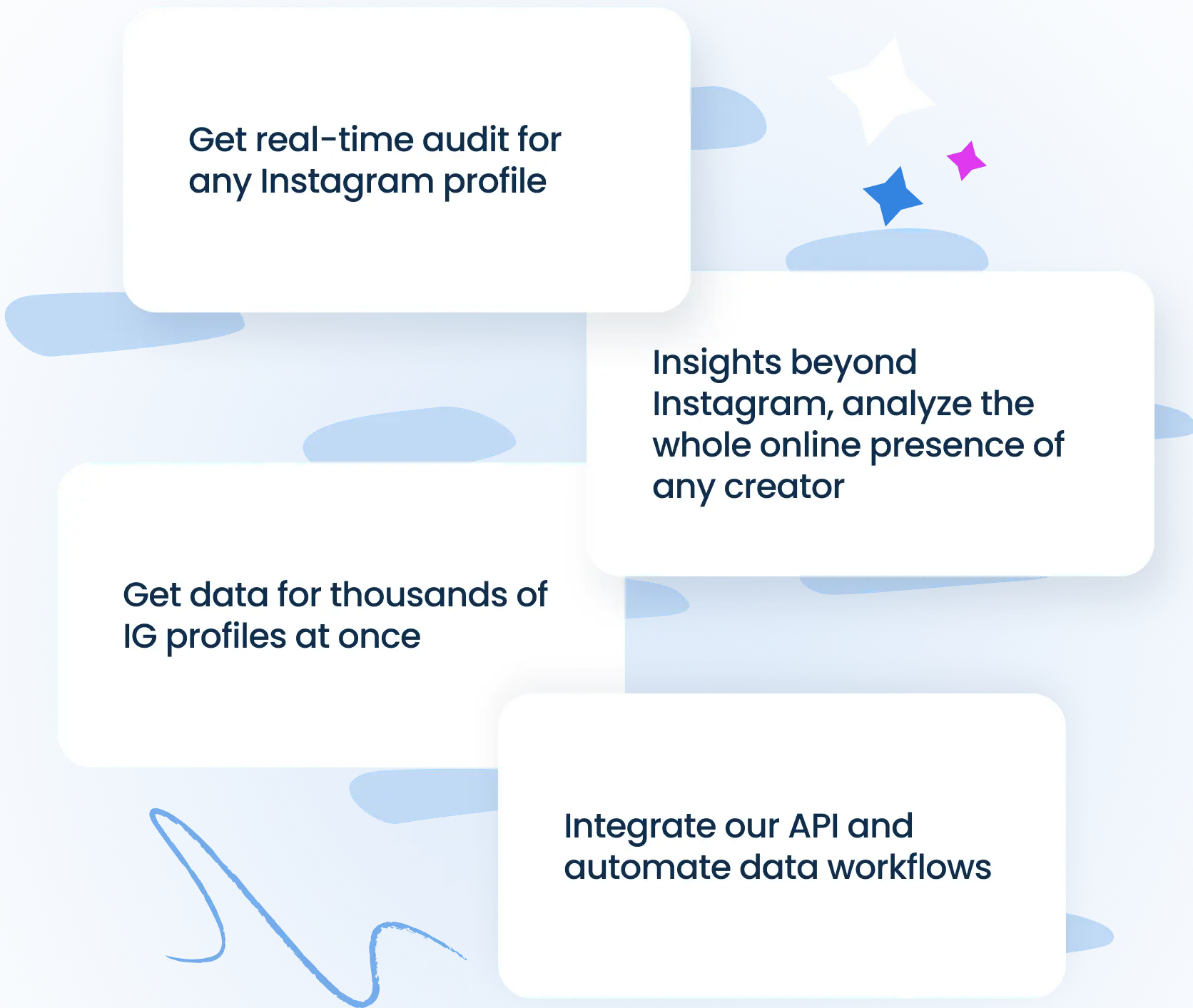 Get real-time audit for any Instagram profile

Insights beyond Instagram, analyze the whole online presence of any creator

Get data for thousands of IG profiles at once

Integrate our API and automate data workflows